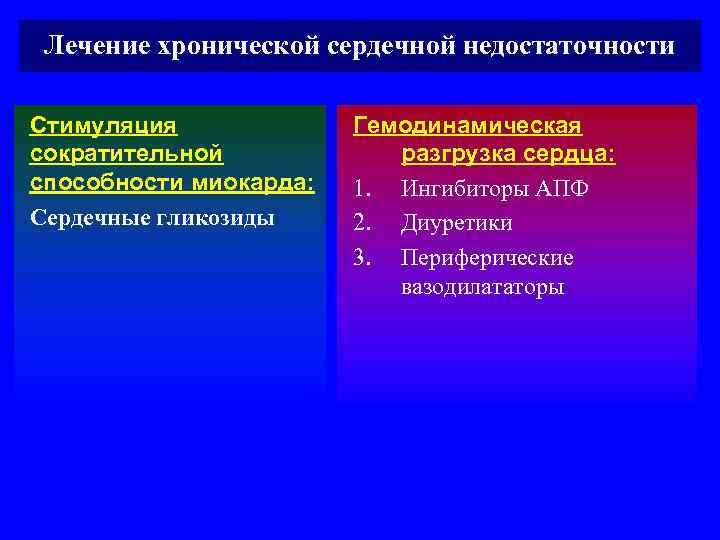 Лечение хронической сердечной недостаточности

Стимуляция сократительной способности миокарда:

Сердечные гликозиды

Гемодинамическая разгрузка сердца:

1. Ингибиторы АПФ
2. Диуретики
3. Периферические вазодилататоры